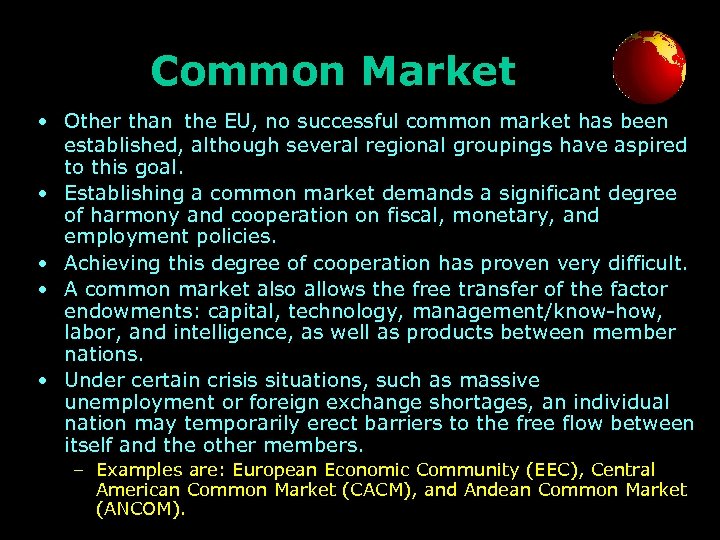 Common Market

• Other than the EU, no successful common market has been established, although several regional groupings have aspired to this goal.
• Establishing a common market demands a significant degree of harmony and cooperation on fiscal, monetary, and employment policies.
• Achieving this degree of cooperation has proven very difficult.
• A common market also allows the free transfer of the factor endowments: capital, technology, management/know-how, labor, and intelligence, as well as products between member nations.
• Under certain crisis situations, such as massive unemployment or foreign exchange shortages, an individual nation may temporarily erect barriers to the free flow between itself and the other members.
– Examples are: European Economic Community (EEC), Central American Common Market (CACM), and Andean Common Market (ANCOM).